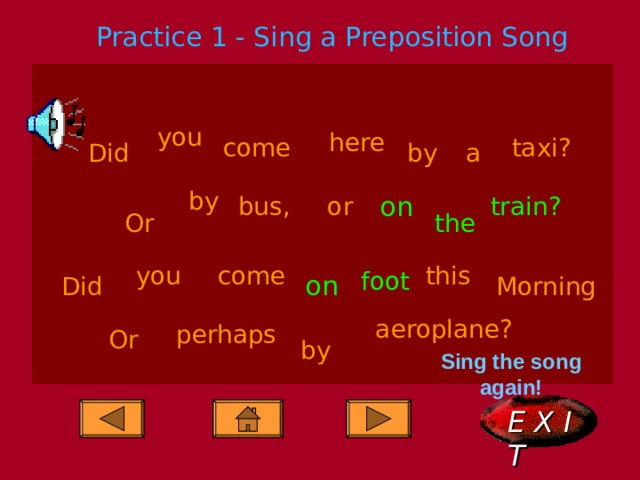 Practice 1 - Sing a Preposition Song

Did you come here by a taxi?

Or by bus, or on the train?

Did you come on foot this Morning

Or perhaps by aeroplane?

Sing the song again!

E X I T